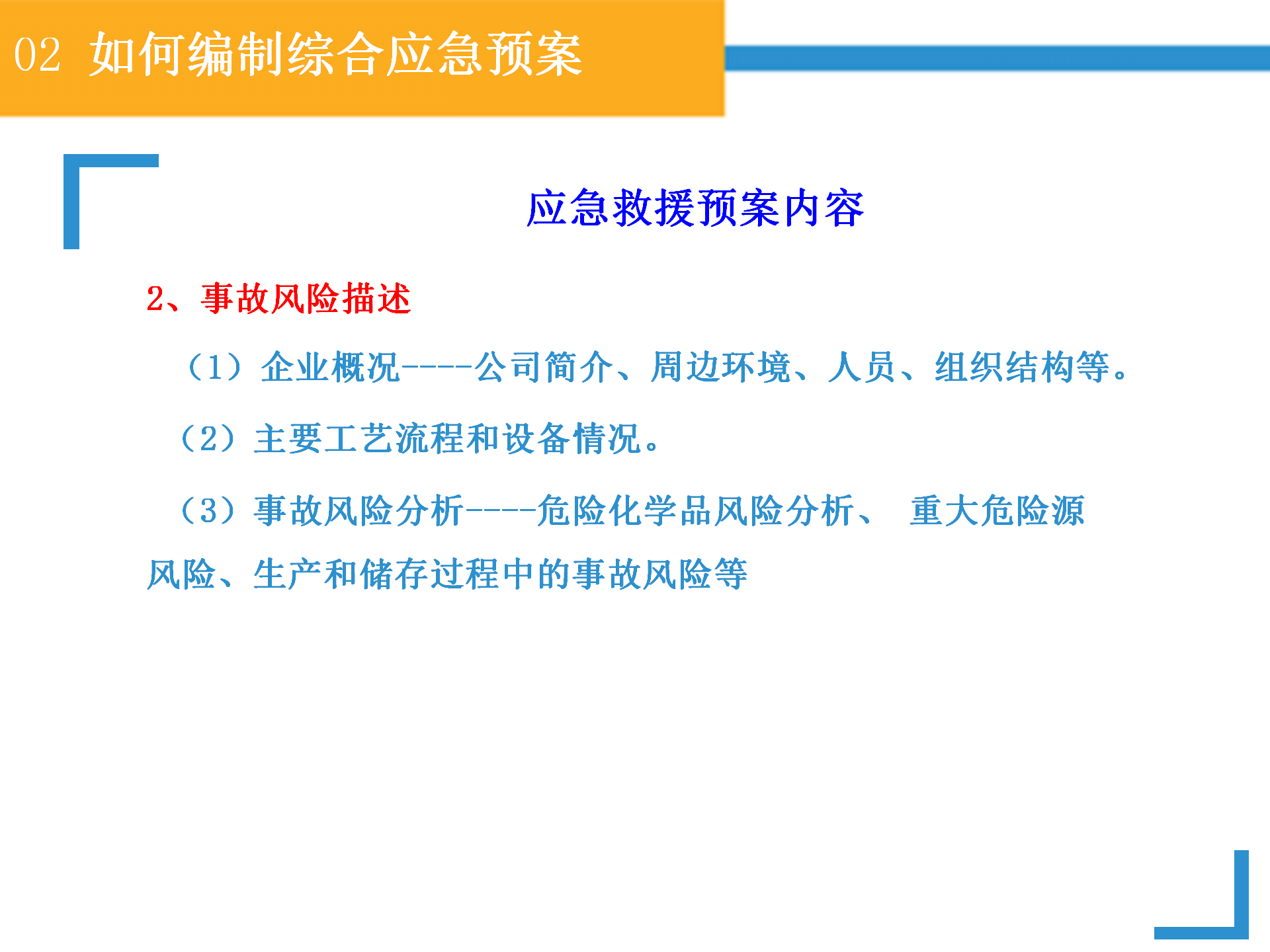 02 如何编制综合应急预案

应急救援预案内容

2、事故风险描述

（1）企业概况----公司简介、周边环境、人员、组织结构等。

（2）主要工艺流程和设备情况。

（3）事故风险分析----危险化学品风险分析、 重大危险源风险、生产和储存过程中的事故风险等